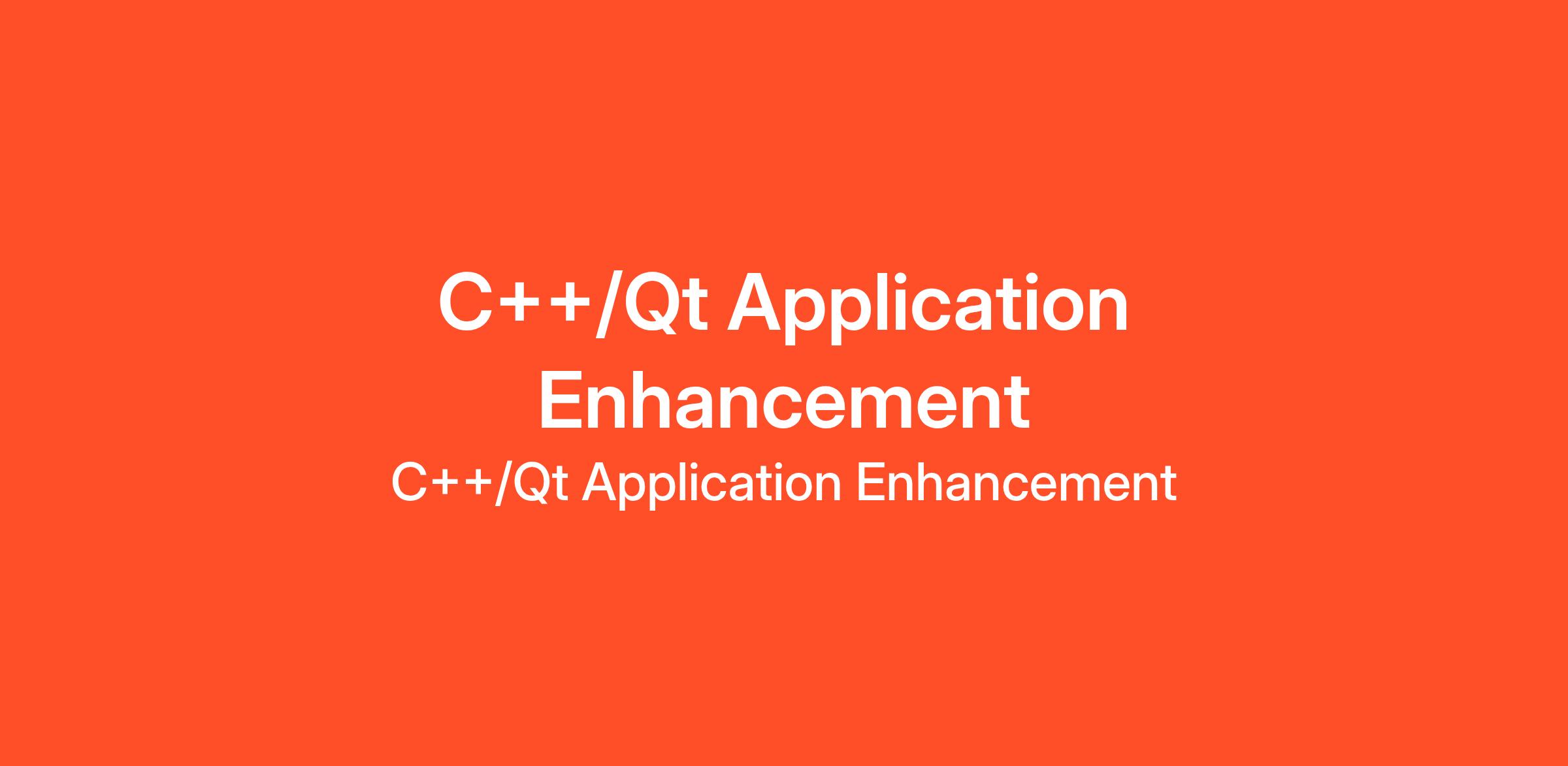 C++/Qt Application Enhancement

C++/Qt Application Enhancement